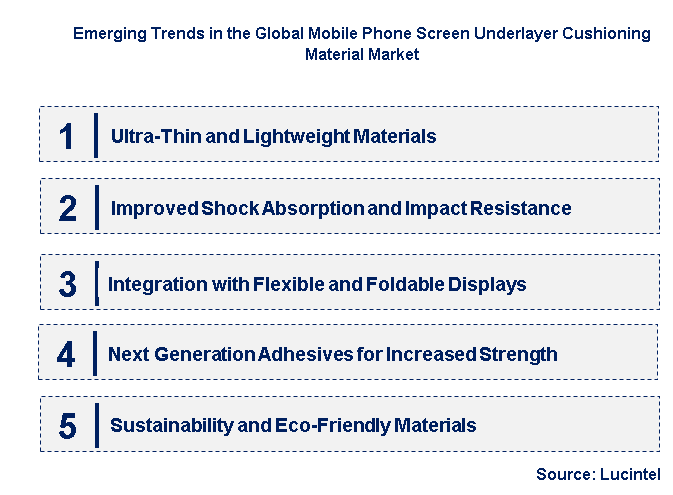 Emerging Trends in the Global Mobile Phone Screen Underlayer Cushioning Material Market

1 Ultra-Thin and Lightweight Materials

2 Improved Shock Absorption and Impact Resistance

3 Integration with Flexible and Foldable Displays

4 Next Generation Adhesives for Increased Strength

5 Sustainability and Eco-Friendly Materials

Source: Lucintel